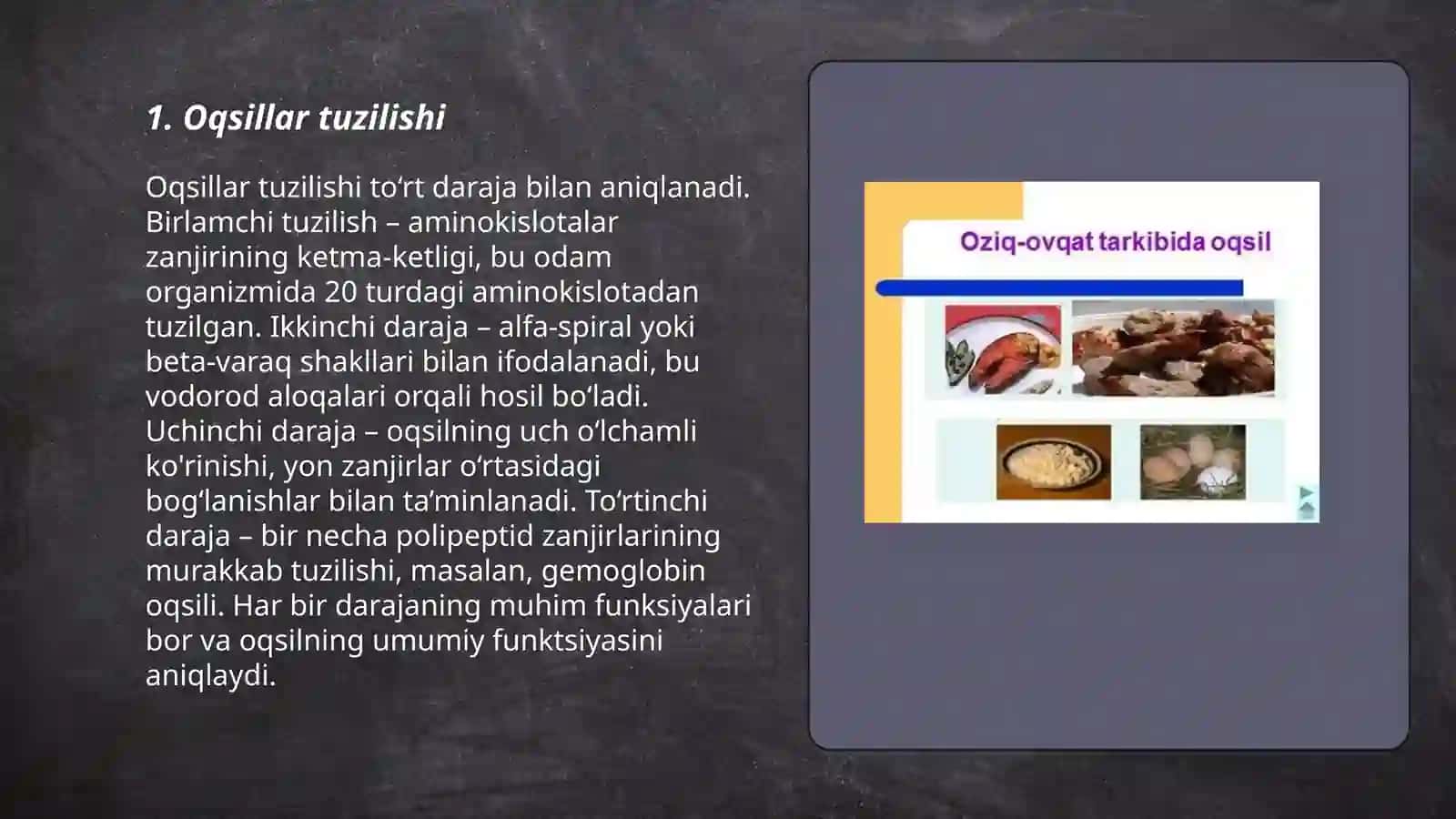 1. Oqsillar tuzilishi

Oqsillar tuzilishi to‘rt daraja bilan aniqlanadi. Birlamchi tuzilish – aminokislotalar zanjirining ketma-ketligi, bu odam organizmida 20 turdagi aminokislotadan tuzilgan. Ikkinchi daraja – alfa-spiral yoki beta-varaq shakllari bilan ifodalanadi, bu vodorod aloqalari orqali hosil bo‘ladi. Uchinchi daraja – oqsilning uch o‘lchamli ko'rinishi, yon zanjirlar o‘rtasidagi bog‘lanishlar bilan ta’minlanadi. To‘rtinchi daraja – bir necha polipeptid zanjirlarining murakkab tuzilishi, masalan, gemoglobin oqsili. Har bir darajaning muhim funksiyalari bor va oqsilning umumiy funktsiyasini aniqlaydi.

Oziq-ovqat tarkibida oqsil